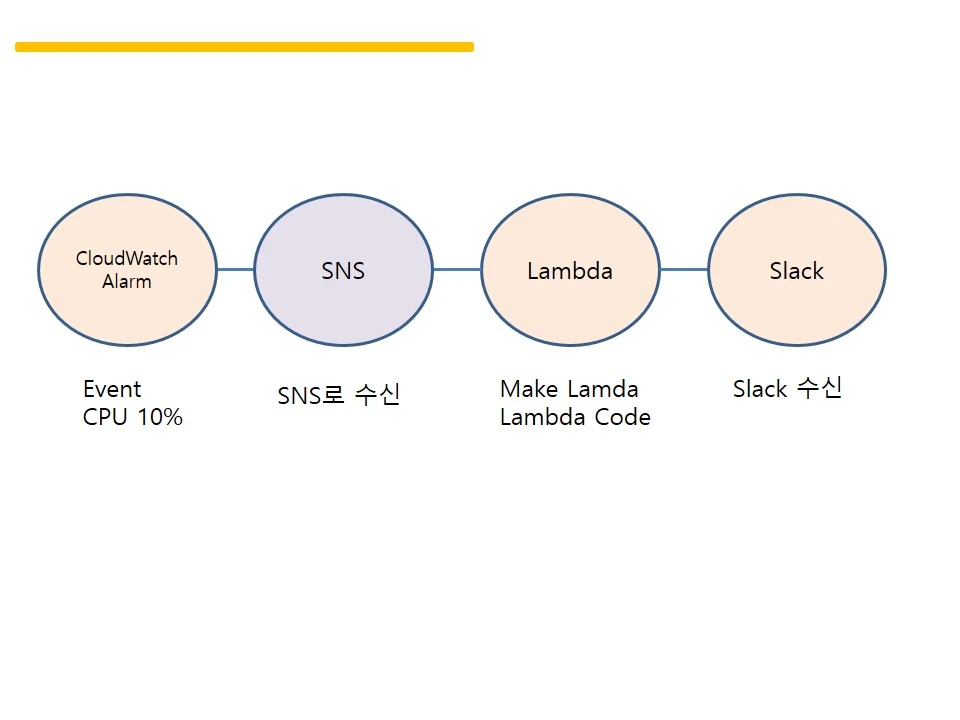 CloudWatch Alarm

SNS

Lambda

Slack

Event
CPU 10%

SNS로 수신

Make Lamda
Lambda Code

Slack 수신